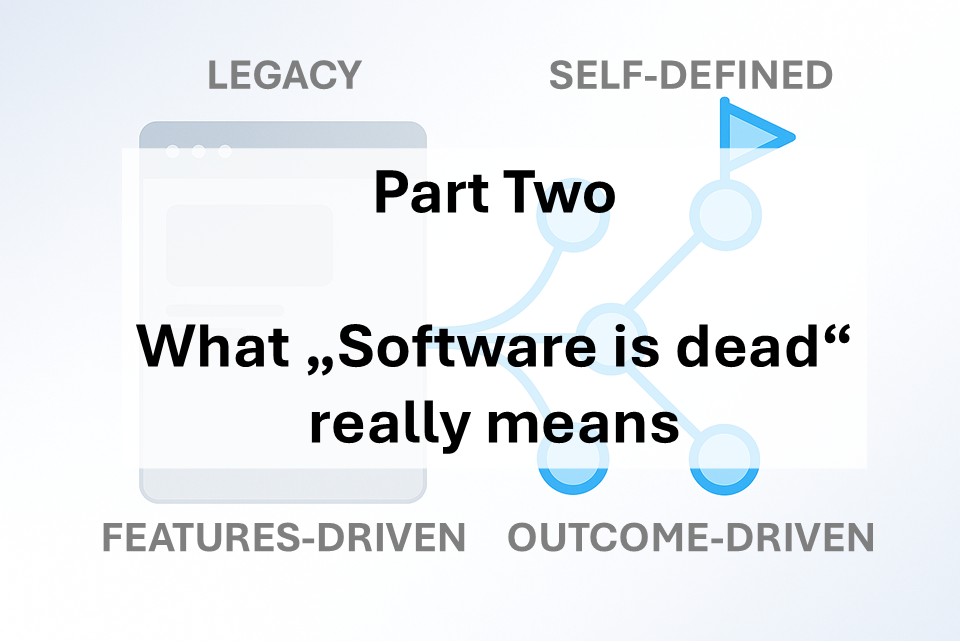 LEGACY SELF-DEFINED

Part Two

What „Software is dead“ really means

FEATURES-DRIVEN OUTCOME-DRIVEN